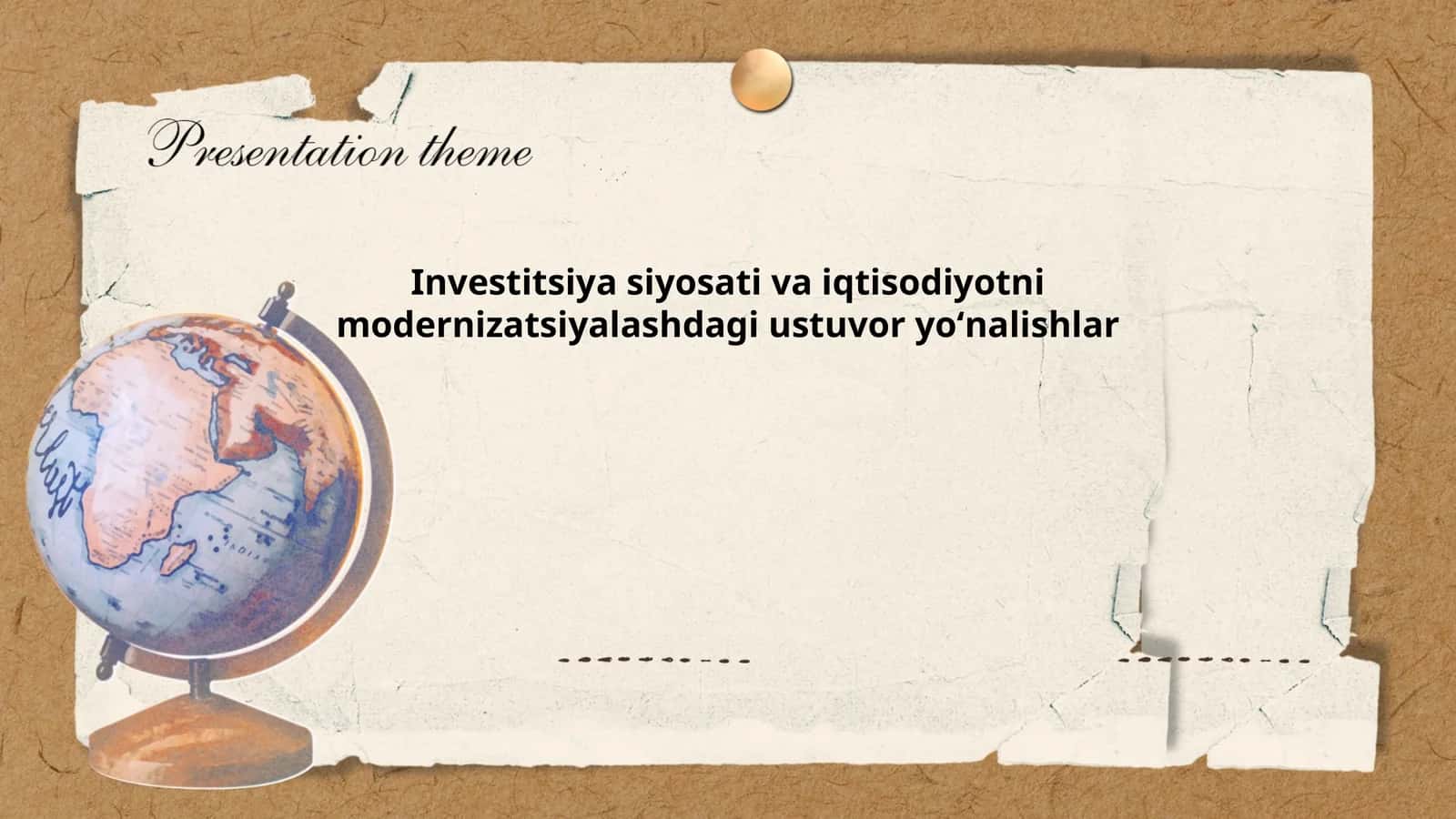 Presentation theme

Investitsiya siyosati va iqtisodiyotni modernizatsiyalashdagi ustuvor yo‘nalishlar